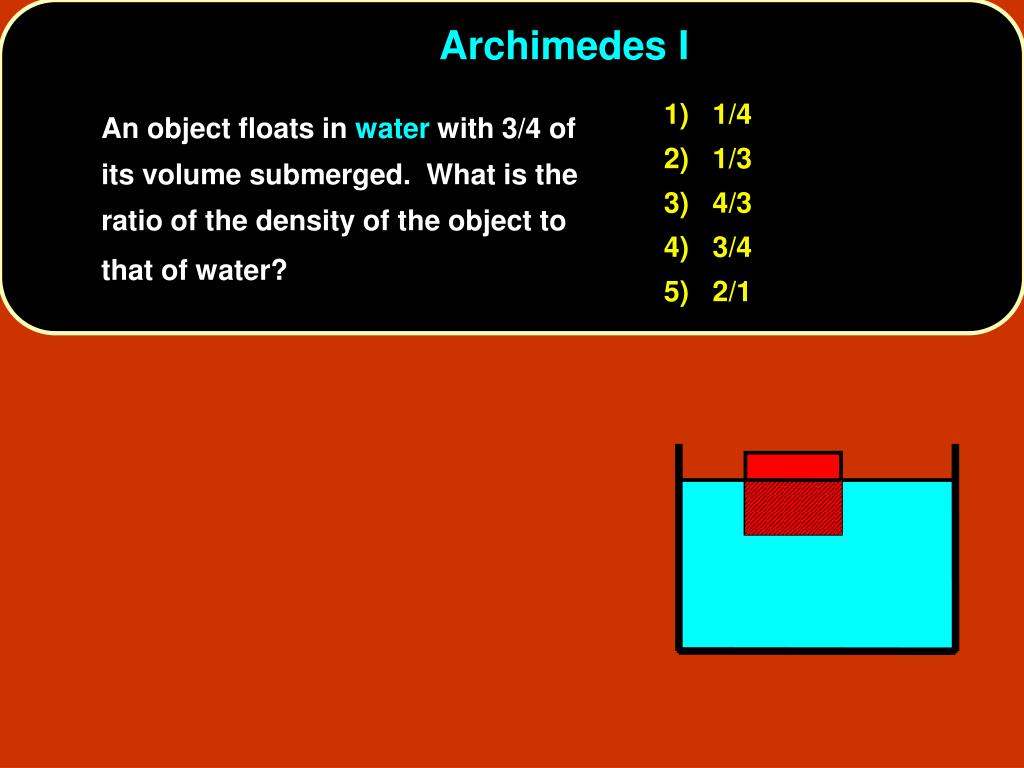 Archimedes I

An object floats in water with 3/4 of its volume submerged. What is the ratio of the density of the object to that of water?

1) 1/4
2) 1/3
3) 4/3
4) 3/4
5) 2/1